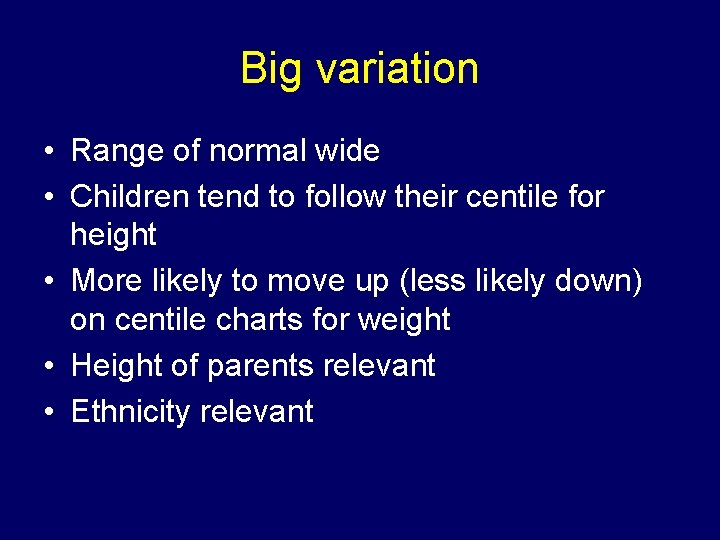 Big variation

• Range of normal wide
• Children tend to follow their centile for height
• More likely to move up (less likely down) on centile charts for weight
• Height of parents relevant
• Ethnicity relevant